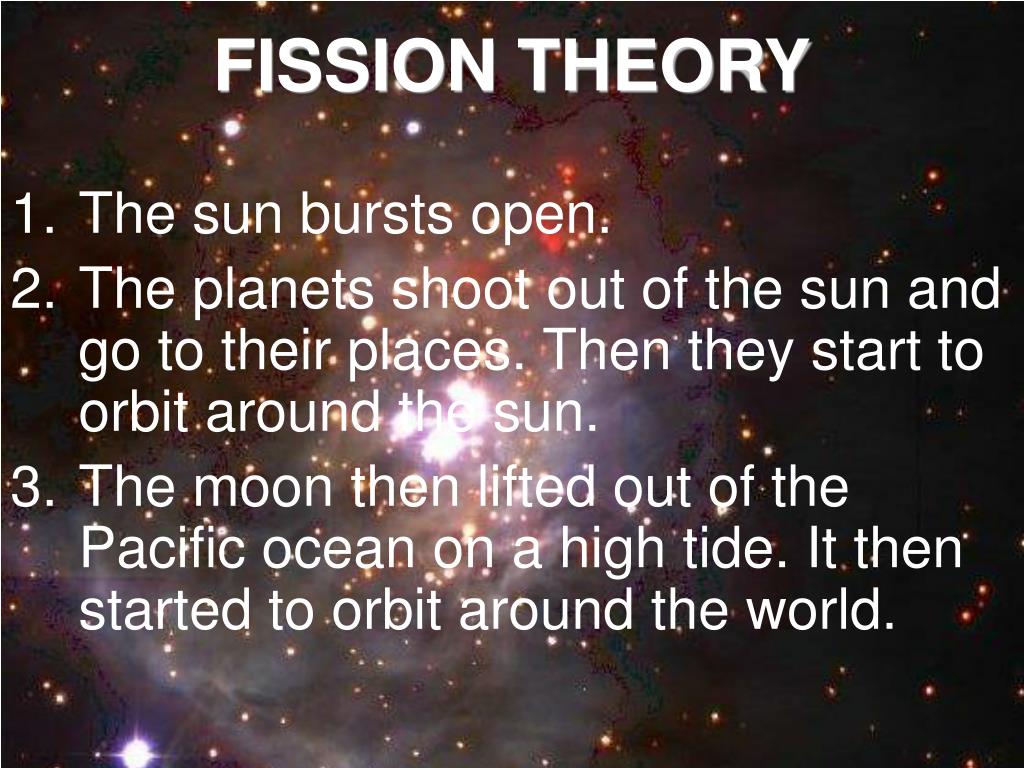 FISSION THEORY

1. The sun bursts open.
2. The planets shoot out of the sun and go to their places. Then they start to orbit around the sun.
3. The moon then lifted out of the Pacific ocean on a high tide. It then started to orbit around the world.